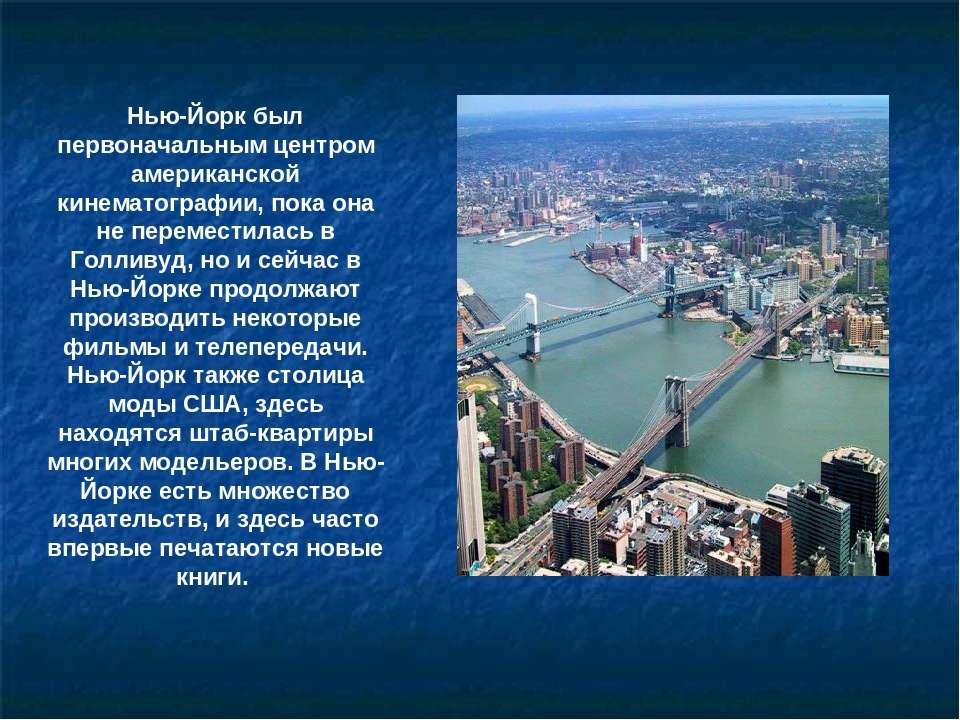 Нью-Йорк был первоначальным центром американской кинематографии, пока она не переместилась в Голливуд, но и сейчас в Нью-Йорке продолжают производить некоторые фильмы и телепередачи. Нью-Йорк также столица моды США, здесь находятся штаб-квартиры многих модельеров. В Нью-Йорке есть множество издательств, и здесь часто впервые печатаются новые книги.